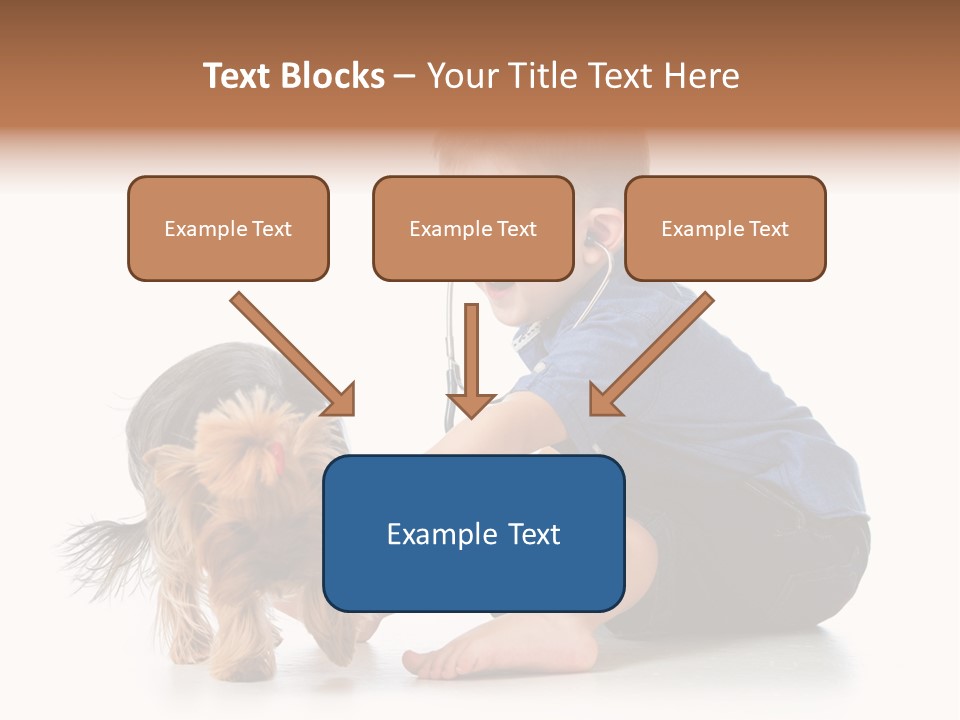 Text Blocks – Your Title Text Here

Example Text

Example Text

Example Text

Example Text